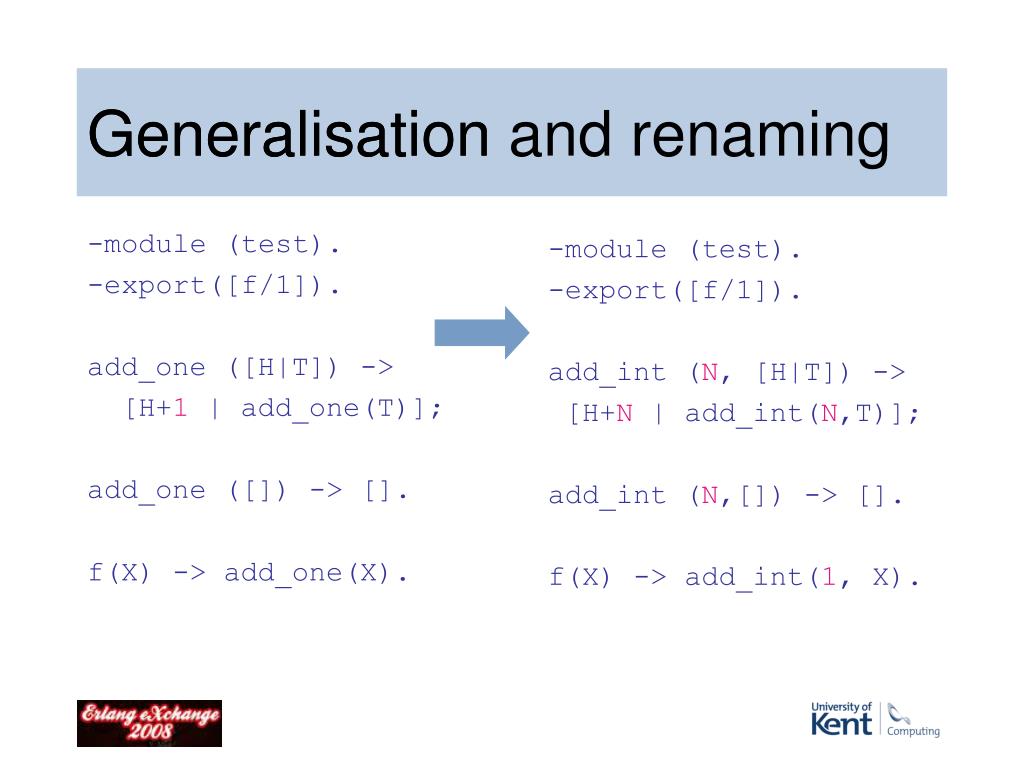 Generalisation and renaming

-module (test).
-export([f/1]).

add_one ([H|T]) ->
[H+1 | add_one(T)];

add_one ([]) -> [].

f(X) -> add_one(X).

-module (test).
-export([f/1]).

add_int (N, [H|T]) ->
[H+N | add_int(N,T)];

add_int (N,[]) -> [].

f(X) -> add_int(1, X).

Erlang eXchange 2008

University of Kent Computing